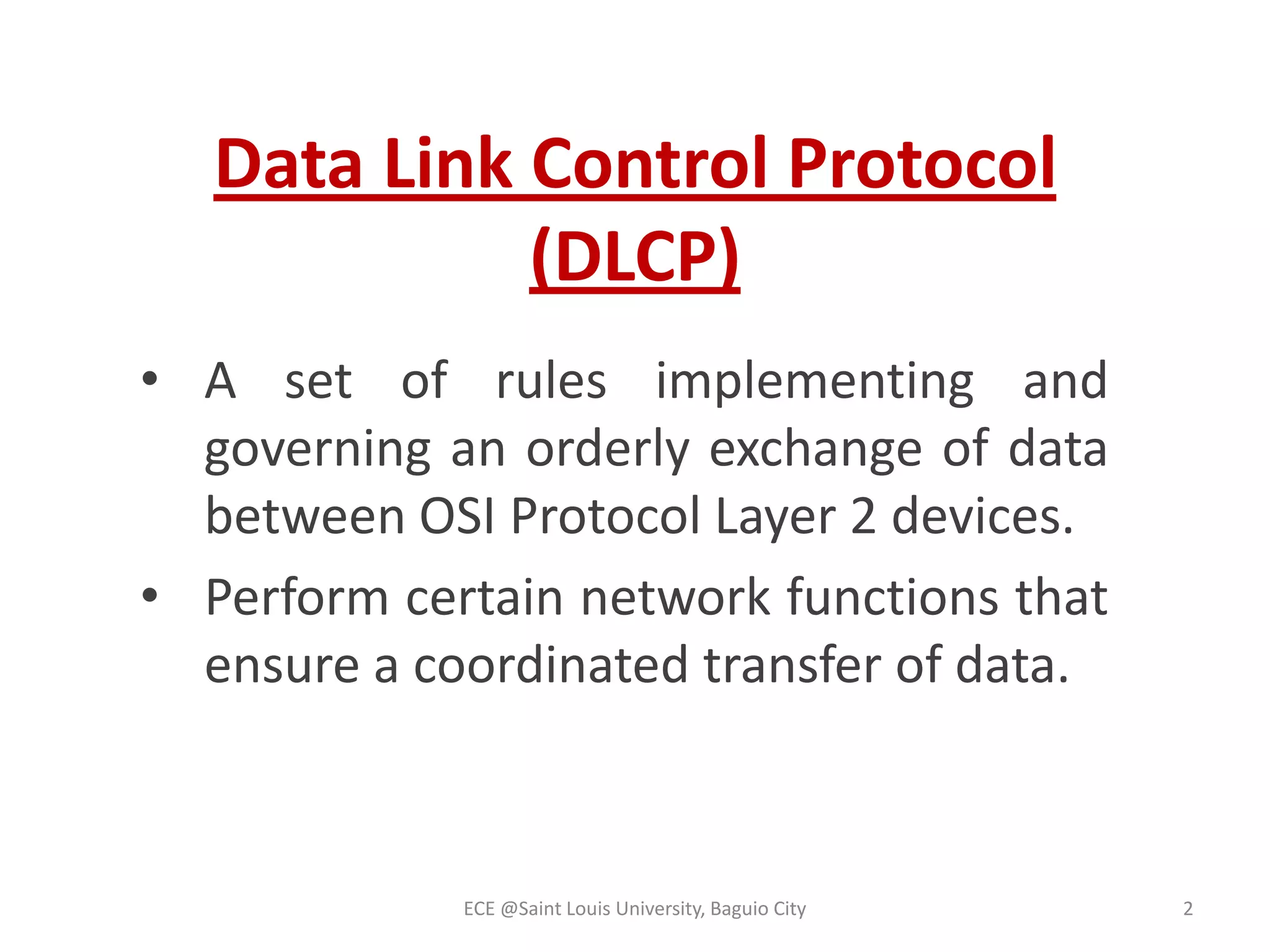 Data Link Control Protocol (DLCP)

• A set of rules implementing and governing an orderly exchange of data between OSI Protocol Layer 2 devices.
• Perform certain network functions that ensure a coordinated transfer of data.

ECE @Saint Louis University, Baguio City

2